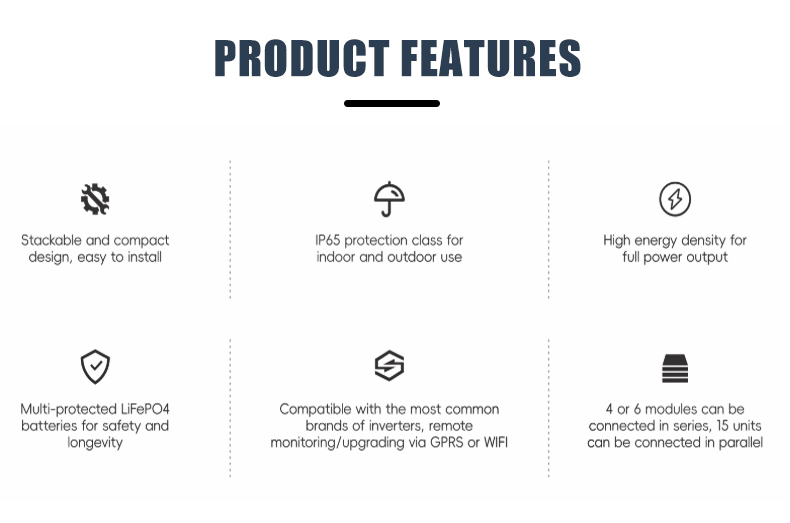 PRODUCT FEATURES

Stackable and compact design, easy to install

IP65 protection class for indoor and outdoor use

High energy density for full power output

Multi-protected LiFePO4 batteries for safety and longevity

Compatible with the most common brands of inverters, remote monitoring/upgrading via GPRS or WIFI

4 or 6 modules can be connected in series, 15 units can be connected in parallel